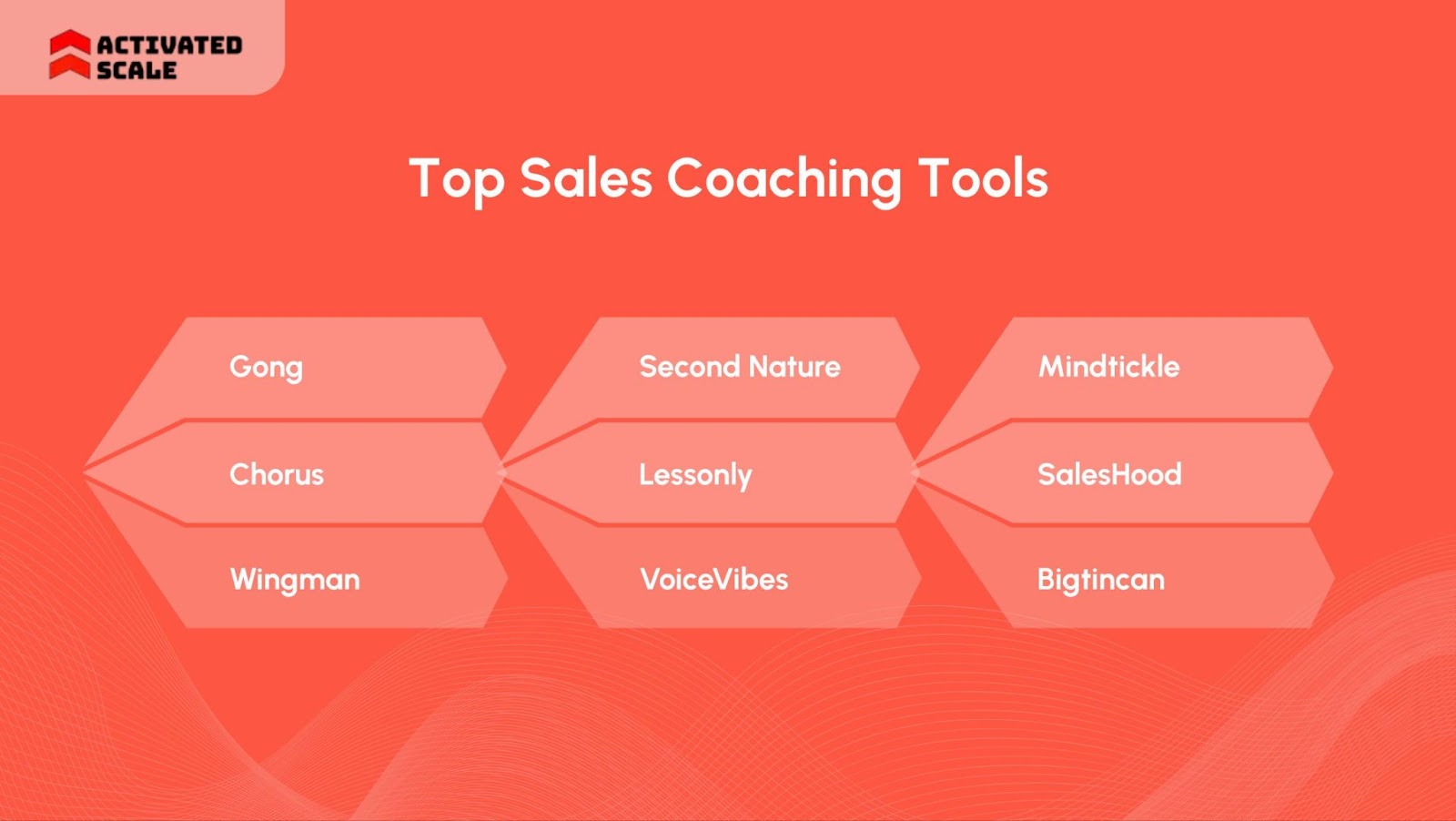 ACTIVATED SCALE

Top Sales Coaching Tools

Gong

Chorus

Wingman

Second Nature

Lessonly

VoiceVibes

Mindtickle

SalesHood

Bigtincan